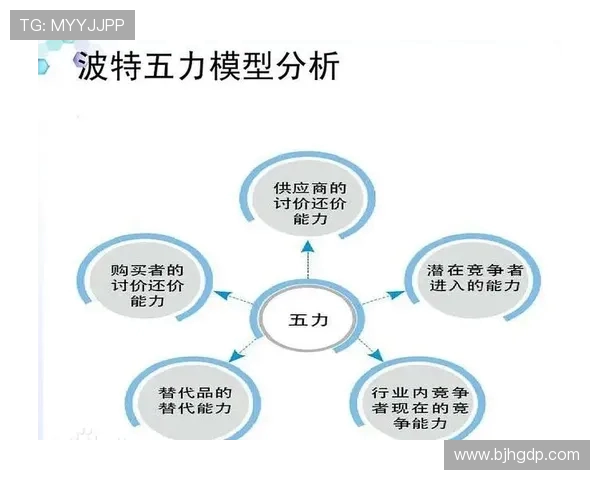 TG: MYYJJPP

波特五力模型分析

供应商的讨价还价能力

购买者的讨价还价能力

潜在竞争者进入的能力

五力

替代品的替代能力

行业内竞争者现在的竞争能力

www.bjhgdp.com